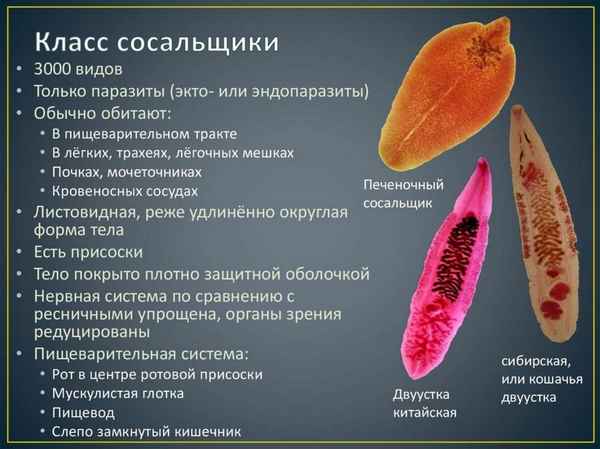 Класс сосальщики

• 3000 видов
• Только паразиты (экто- или эндопаразиты)
• Обычно обитают:
  • В пищеварительном тракте
  • В лёгких, трахеях, лёгочных мешках
  • Почках, мочеточниках
  • Кровеносных сосудах
• Листовидная, реже удлинённо округлая форма тела
• Есть присоски
• Тело покрыто плотно защитной оболочкой
• Нервная система по сравнению с ресничными упрощена, органы зрения редуцированы
• Пищеварительная система:
  • Рот в центре ротовой присоски
  • Мускулистая глотка
  • Пищевод
  • Слепо замкнутый кишечник

Печеночный сосальщик

Двуустка китайская

сибирская, или кошачья двуустка